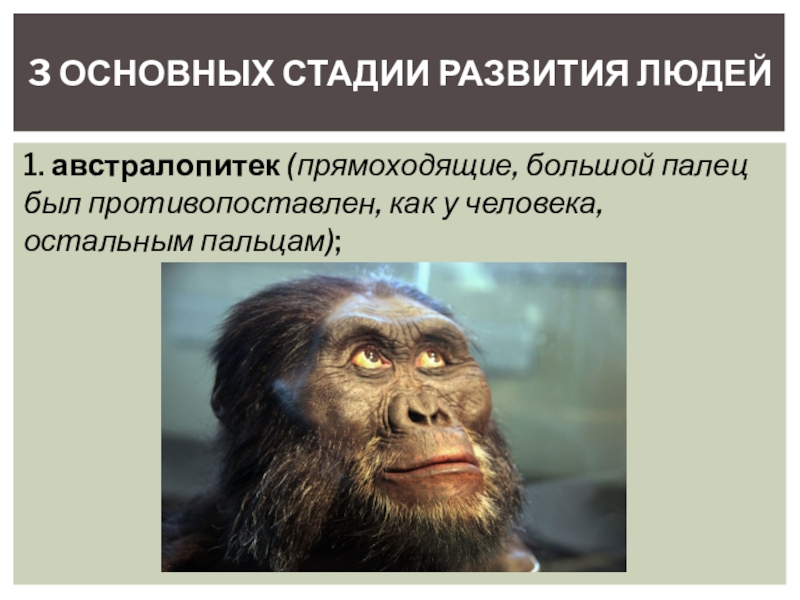 3 ОСНОВНЫХ СТАДИИ РАЗВИТИЯ ЛЮДЕЙ

1. австралопитек (прямоходящие, большой палец был противопоставлен, как у человека, остальным пальцам);